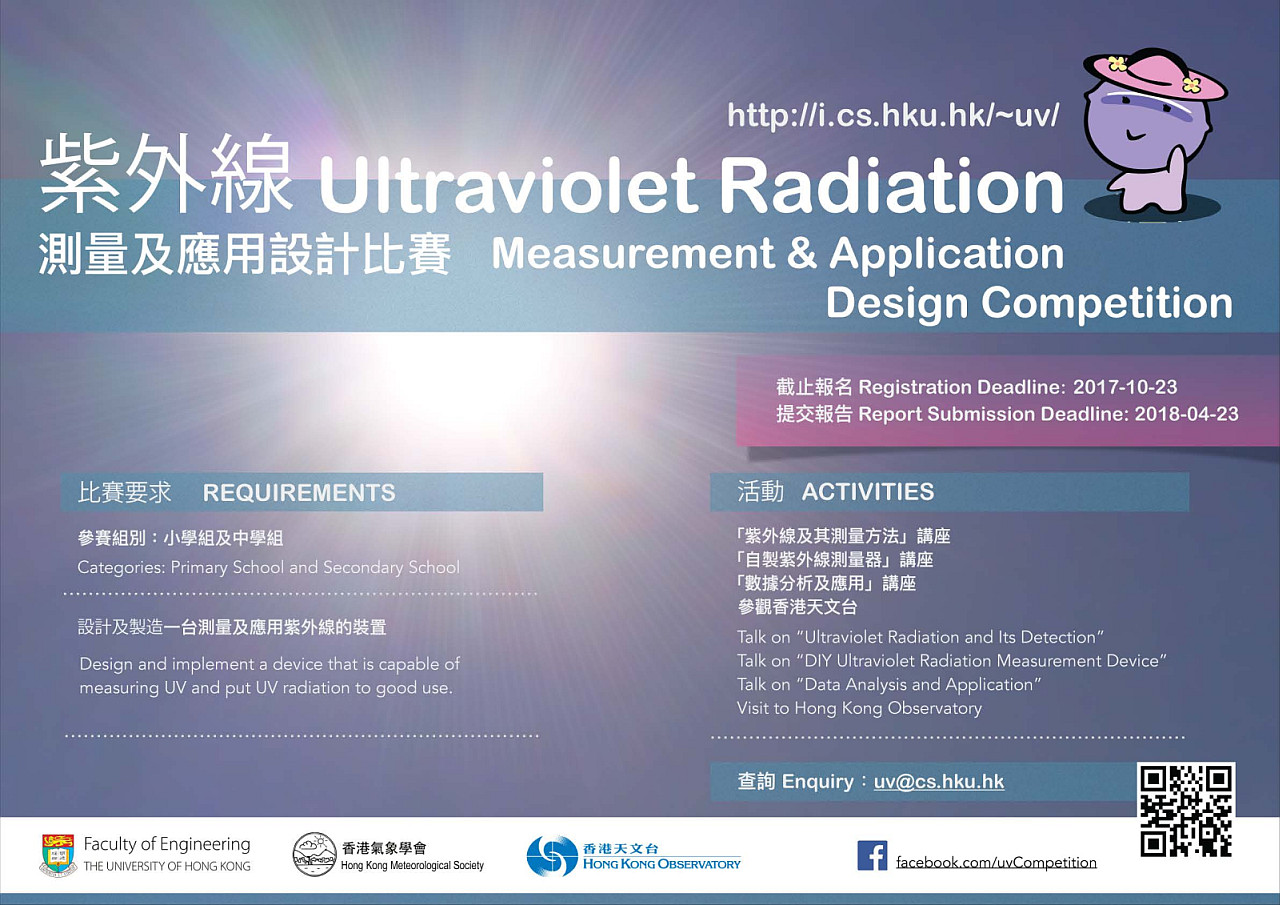 http://i.cs.hku.hk/~uv/

紫外線 Ultraviolet Radiation
測量及應用設計比賽 Measurement & Application Design Competition

截止報名 Registration Deadline: 2017-10-23
提交報告 Report Submission Deadline: 2018-04-23

比賽要求 REQUIREMENTS

參賽組別：小學組及中學組
Categories: Primary School and Secondary School

設計及製造一台測量及應用紫外線的裝置

Design and implement a device that is capable of measuring UV and put UV radiation to good use.

活動 ACTIVITIES

「紫外線及其測量方法」講座
「自製紫外線測量器」講座
「數據分析及應用」講座
參觀香港天文台

Talk on "Ultraviolet Radiation and Its Detection"
Talk on "DIY Ultraviolet Radiation Measurement Device"
Talk on "Data Analysis and Application"
Visit to Hong Kong Observatory

查詢 Enquiry：uv@cs.hku.hk

Faculty of Engineering THE UNIVERSITY OF HONG KONG

香港氣象學會 Hong Kong Meteorological Society

香港天文台 HONG KONG OBSERVATORY

facebook.com/uvCompetition